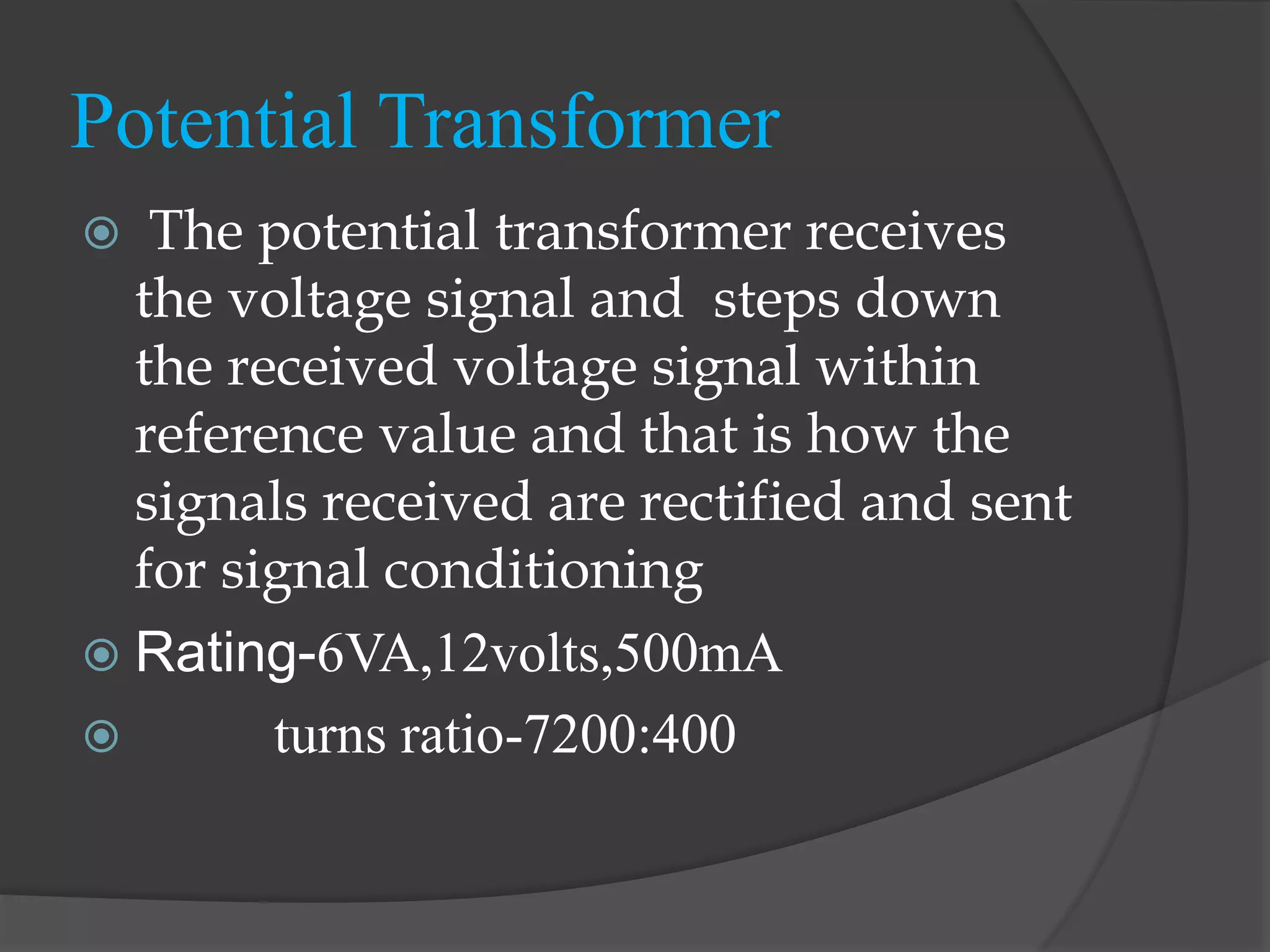 Potential Transformer

The potential transformer receives the voltage signal and steps down the received voltage signal within reference value and that is how the signals received are rectified and sent for signal conditioning

Rating-6VA,12volts,500mA

turns ratio-7200:400